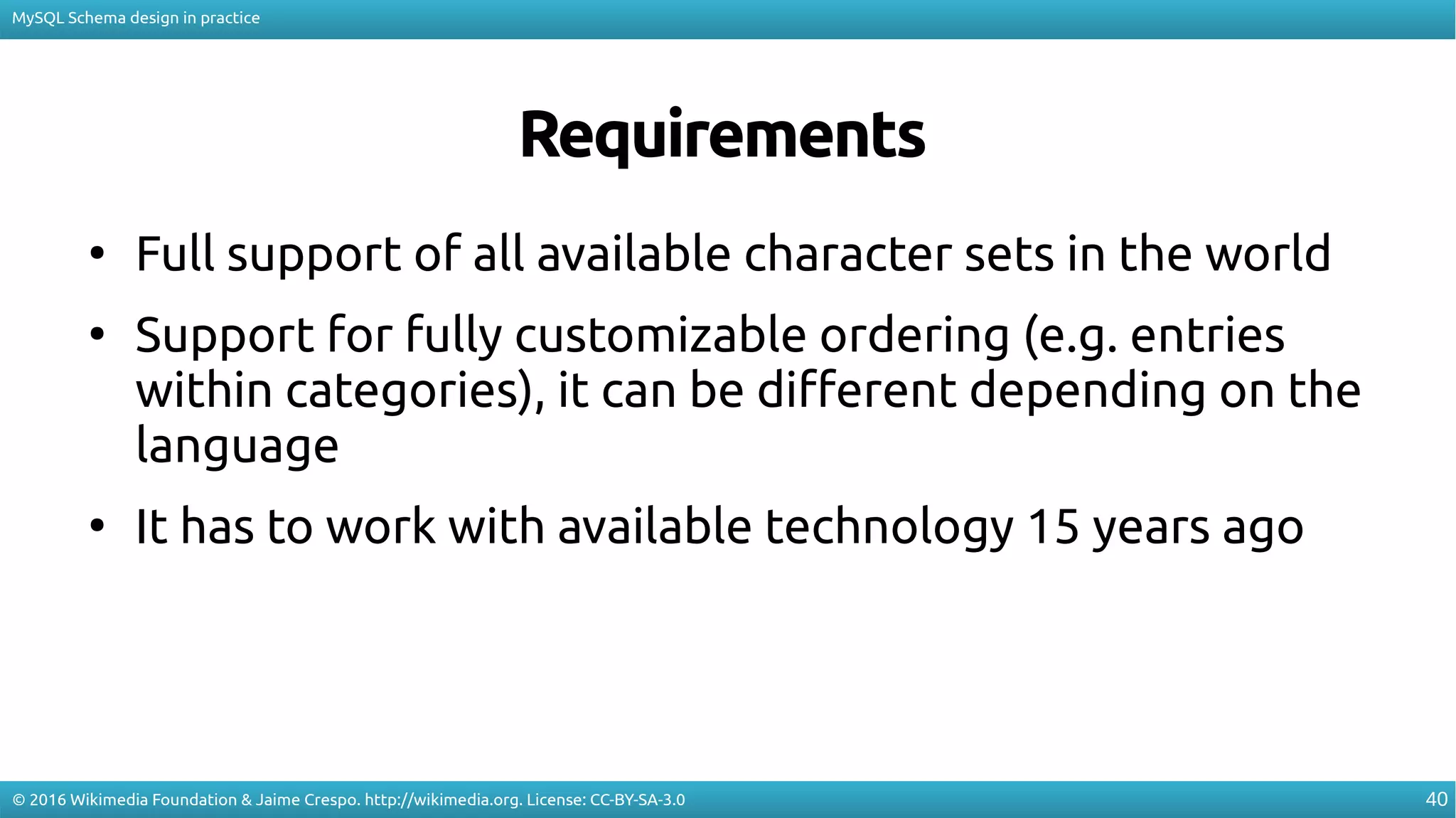 MySQL Schema design in practice

Requirements

• Full support of all available character sets in the world

• Support for fully customizable ordering (e.g. entries within categories), it can be different depending on the language

• It has to work with available technology 15 years ago

© 2016 Wikimedia Foundation & Jaime Crespo. http://wikimedia.org. License: CC-BY-SA-3.0

40